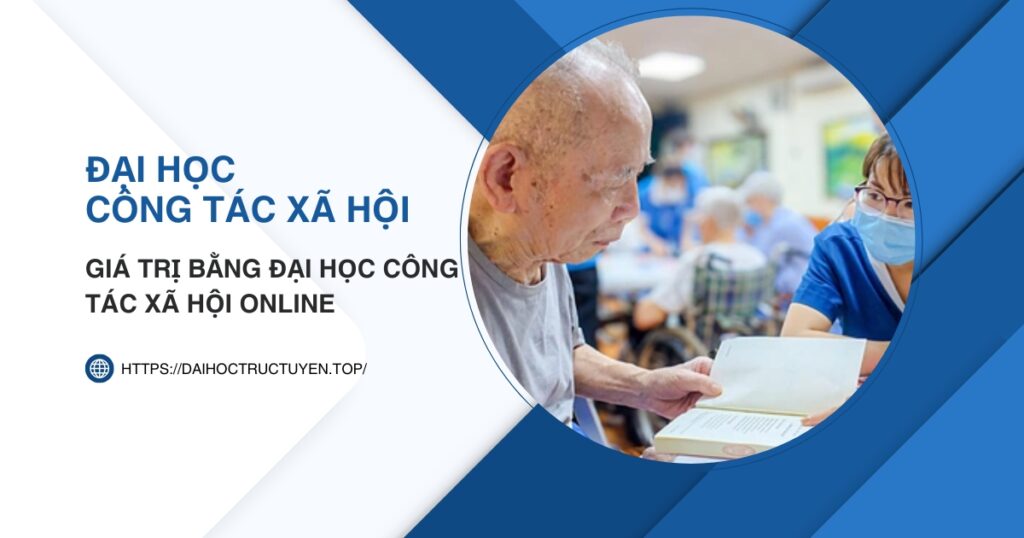 ĐẠI HỌC
CÔNG TÁC XÃ HỘI

GIÁ TRỊ BẰNG ĐẠI HỌC CÔNG TÁC XÃ HỘI ONLINE

HTTPS://DAIHOCTRUCTUYEN.TOP/